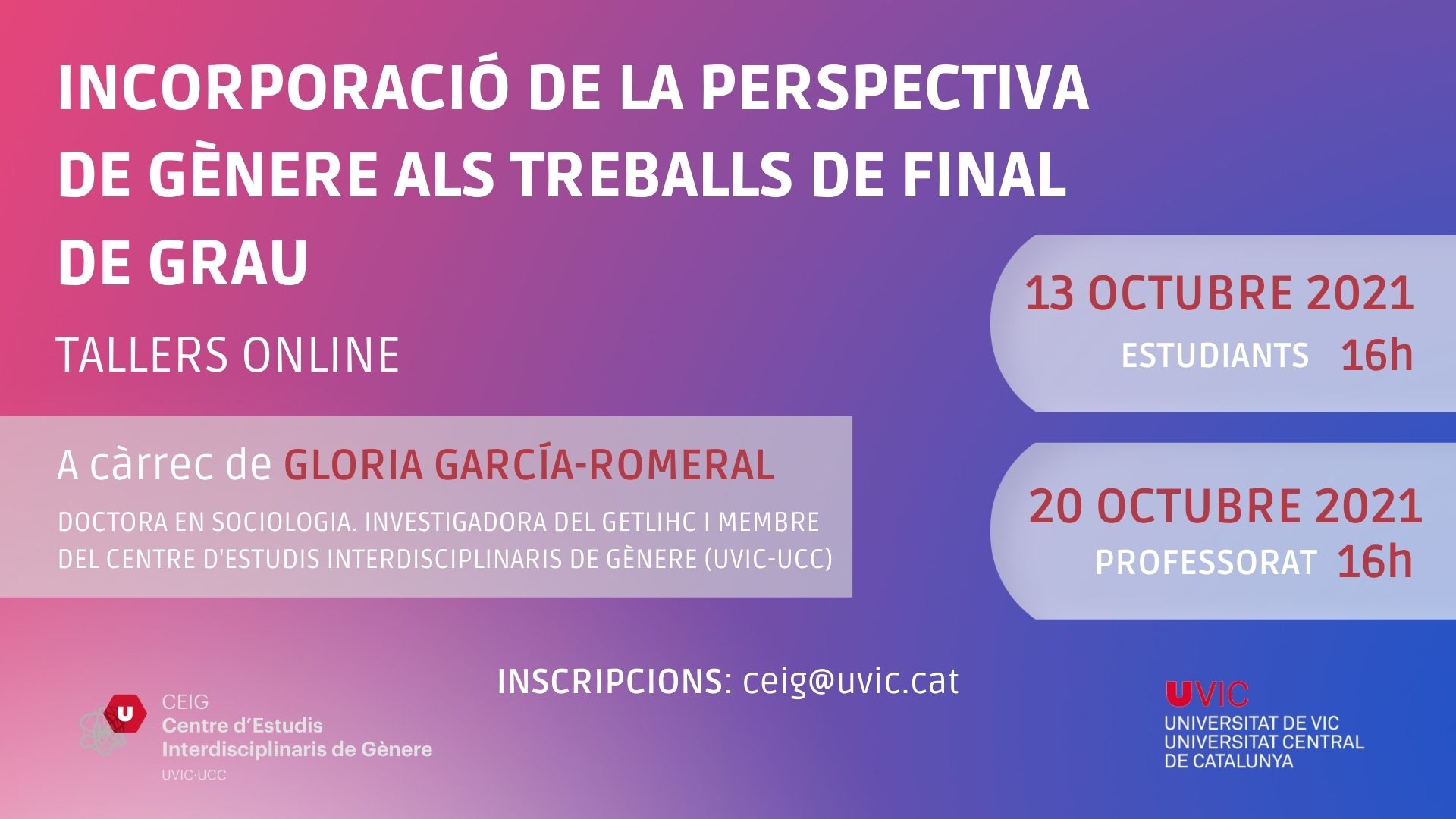 INCORPORACIÓ DE LA PERSPECTIVA DE GÈNERE ALS TREBALLS DE FINAL DE GRAU

TALLERS ONLINE

13 OCTUBRE 2021
ESTUDIANTS 16h

A càrrec de GLORIA GARCÍA-ROMERAL
DOCTORA EN SOCIOLOGIA. INVESTIGADORA DEL GETLIHC I MEMBRE DEL CENTRE D'ESTUDIS INTERDISCIPLINARIS DE GÈNERE (UVIC-UCC)

20 OCTUBRE 2021
PROFESSORAT 16h

INSCRIPCIONS: ceig@uvic.cat

U
CEIG
Centre d'Estudis Interdisciplinaris de Gènere
UVIC·UCC

UVIC
UNIVERSITAT DE VIC
UNIVERSITAT CENTRAL DE CATALUNYA